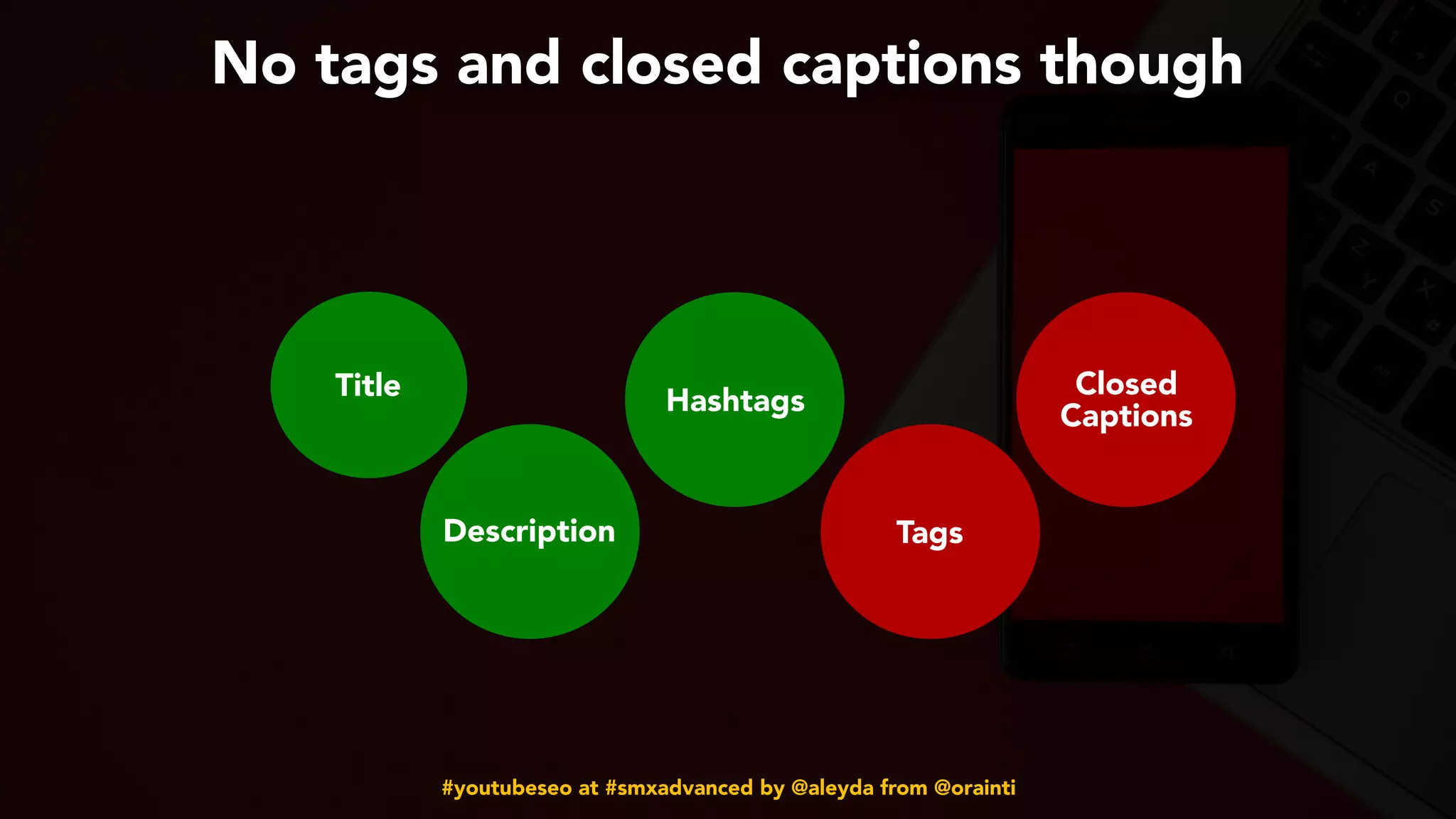 No tags and closed captions though

Title

Description

Hashtags

Tags

Closed Captions

#youtubeseo at #smxadvanced by @aleyda from @orainti